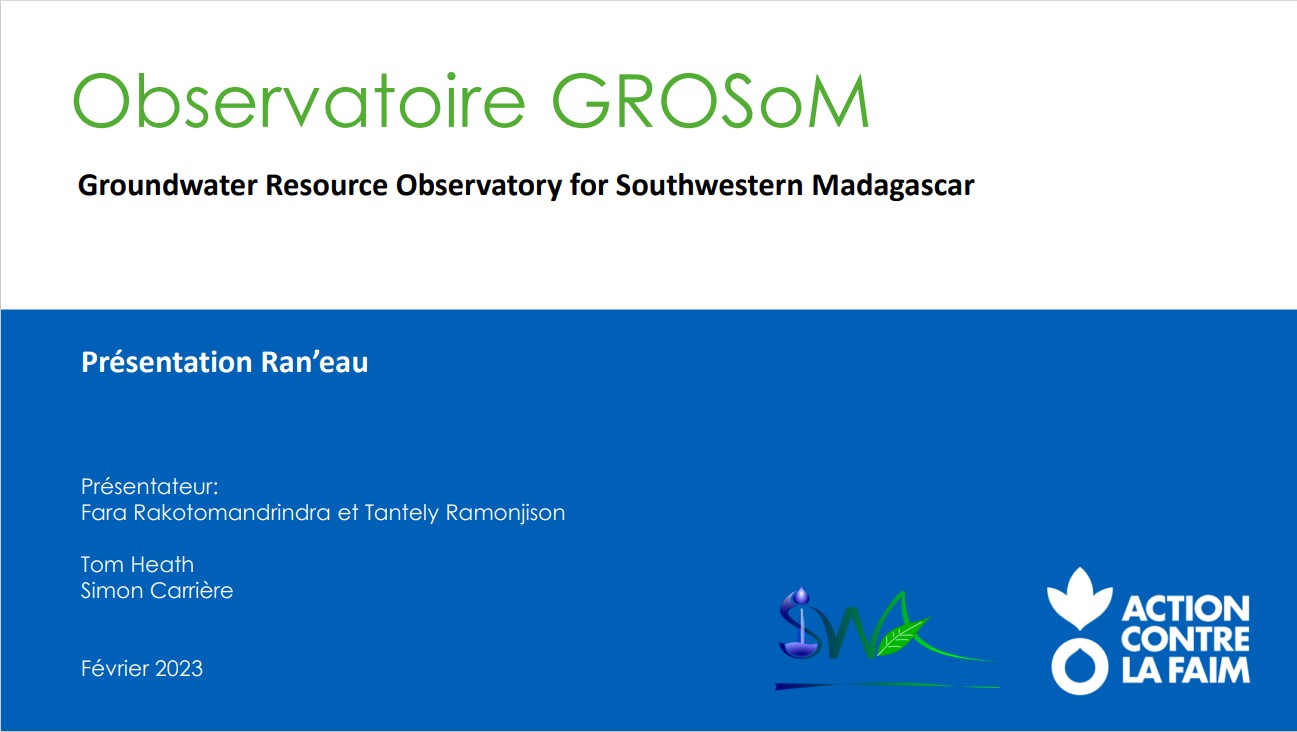 Observatoire GROSoM

Groundwater Resource Observatory for Southwestern Madagascar

Présentation Ran'eau

Présentateur:
Fara Rakotomandrindra et Tantely Ramonjison

Tom Heath
Simon Carrière

Février 2023

SWA

ACTION CONTRE LA FAIM